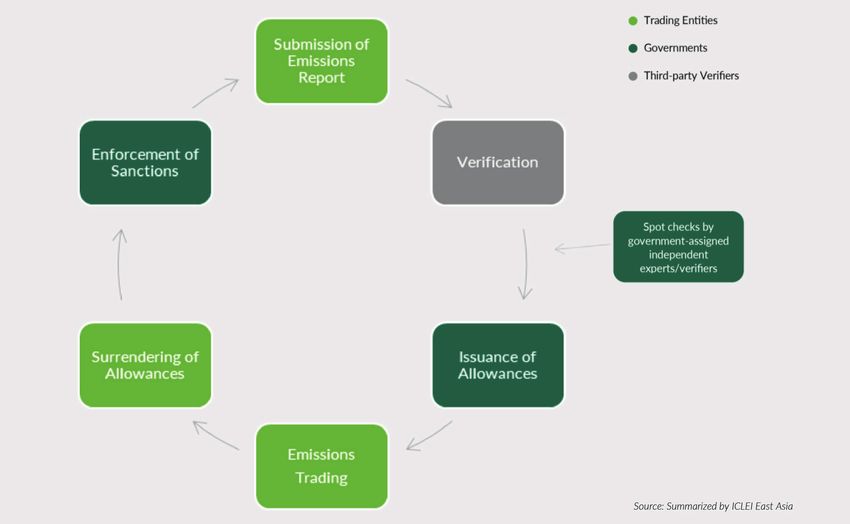 Trading Entities

Governments

Third-party Verifiers

Submission of Emissions Report

Verification

Spot checks by government-assigned independent experts/verifiers

Issuance of Allowances

Emissions Trading

Surrendering of Allowances

Enforcement of Sanctions

Source: Summarized by ICLEI East Asia